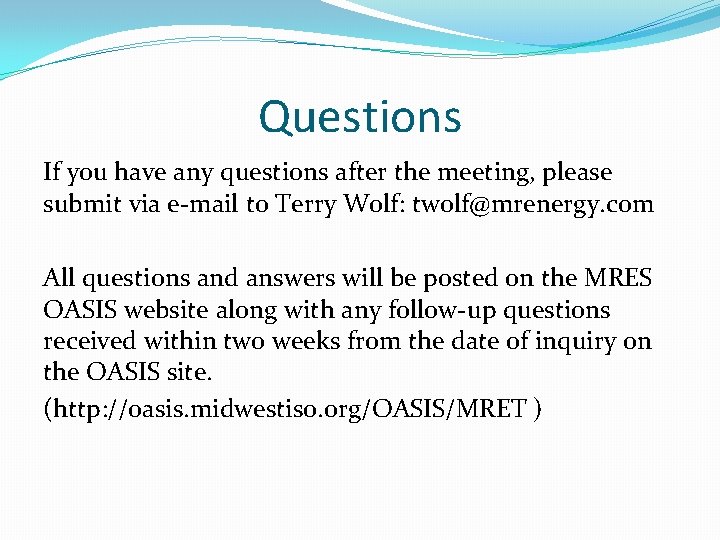 Questions

If you have any questions after the meeting, please submit via e-mail to Terry Wolf: twolf@mrenergy.com

All questions and answers will be posted on the MRES OASIS website along with any follow-up questions received within two weeks from the date of inquiry on the OASIS site.

(http://oasis.midwestiso.org/OASIS/MRET )